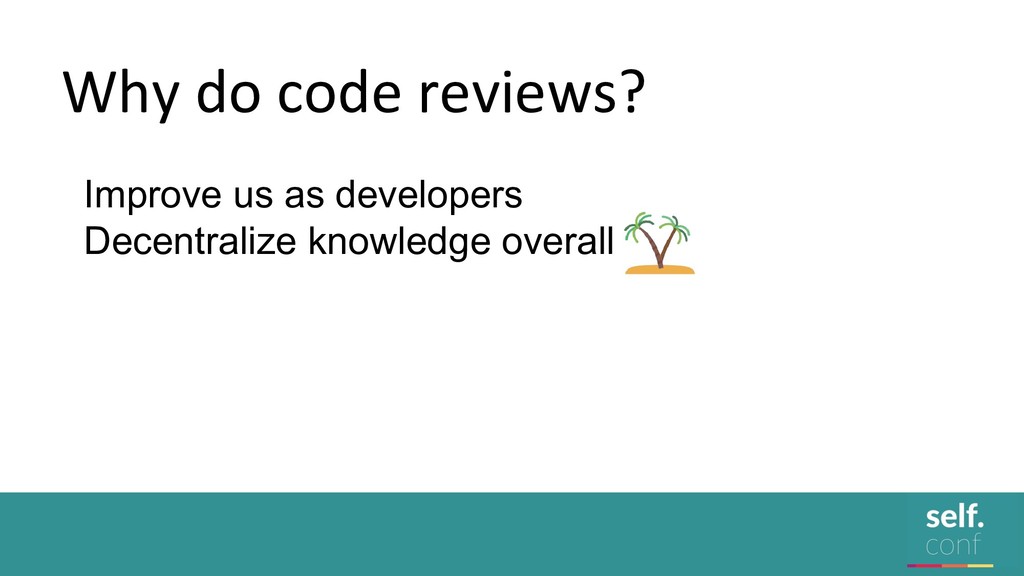 Why do code reviews?

Improve us as developers
Decentralize knowledge overall

self.
conf